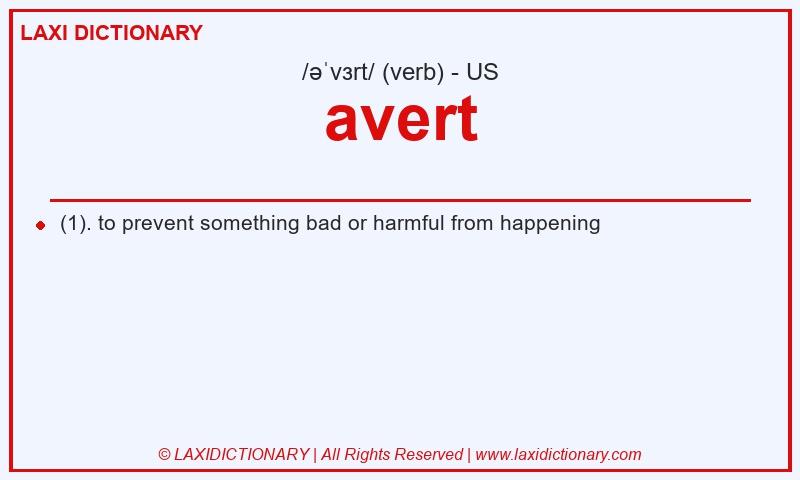 LAXI DICTIONARY

/əˈvɜrt/ (verb) - US

avert

(1). to prevent something bad or harmful from happening

© LAXIDICTIONARY | All Rights Reserved | www.laxidictionary.com